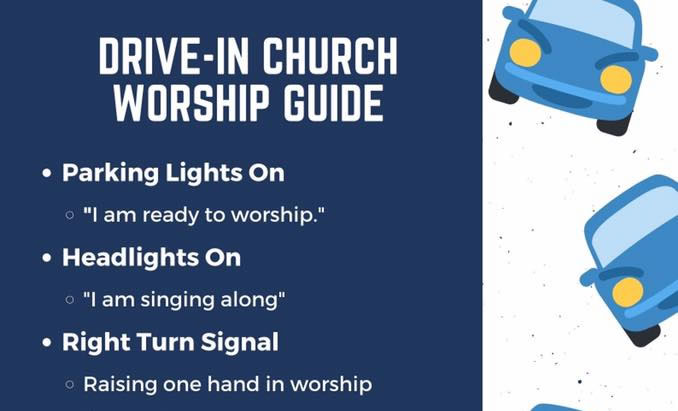 DRIVE-IN CHURCH WORSHIP GUIDE

• Parking Lights On
  ○ "I am ready to worship."
• Headlights On
  ○ "I am singing along"
• Right Turn Signal
  ○ Raising one hand in worship